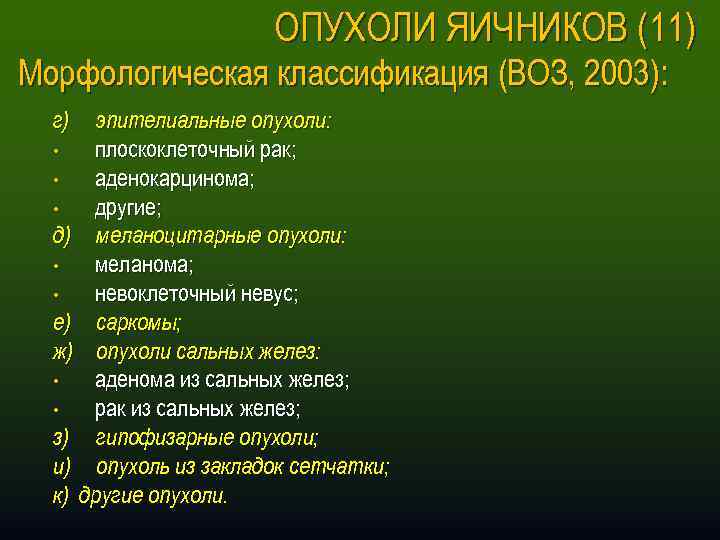 ОПУХОЛИ ЯИЧНИКОВ (11)
Морфологическая классификация (ВОЗ, 2003):

г) эпителиальные опухоли:
• плоскоклеточный рак;
• аденокарцинома;
• другие;
д) меланоцитарные опухоли:
• меланома;
• невоклеточный невус;
е) саркомы;
ж) опухоли сальных желез:
• аденома из сальных желез;
• рак из сальных желез;
з) гипофизарные опухоли;
и) опухоль из закладок сетчатки;
к) другие опухоли.